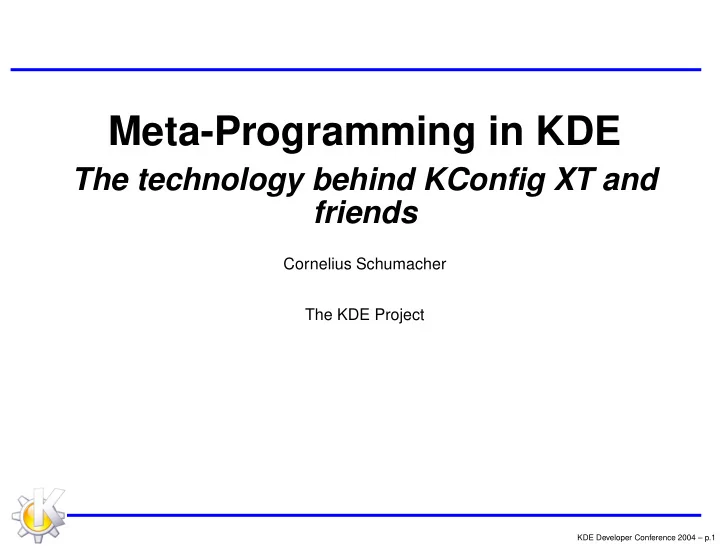 Meta-Programming in KDE

The technology behind KConfig XT and friends

Cornelius Schumacher

The KDE Project

KDE Developer Conference 2004 – p.1